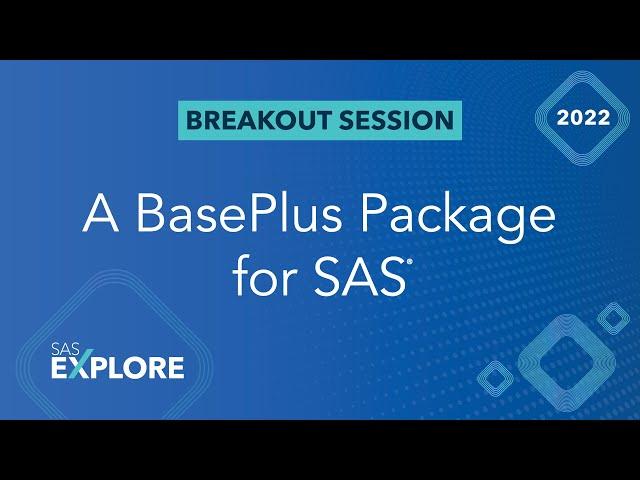 BREAKOUT SESSION

2022

A BasePlus Package for SAS®

SAS EXPLORE